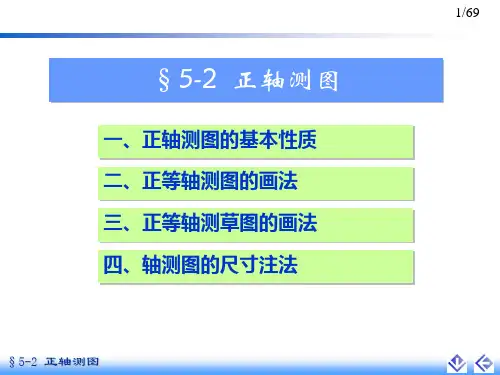 1/69

§ 5-2 正轴测图

一、正轴测图的基本性质

二、正等轴测图的画法

三、正等轴测草图的画法

四、轴测图的尺寸注法

§ 5-2 正轴测图